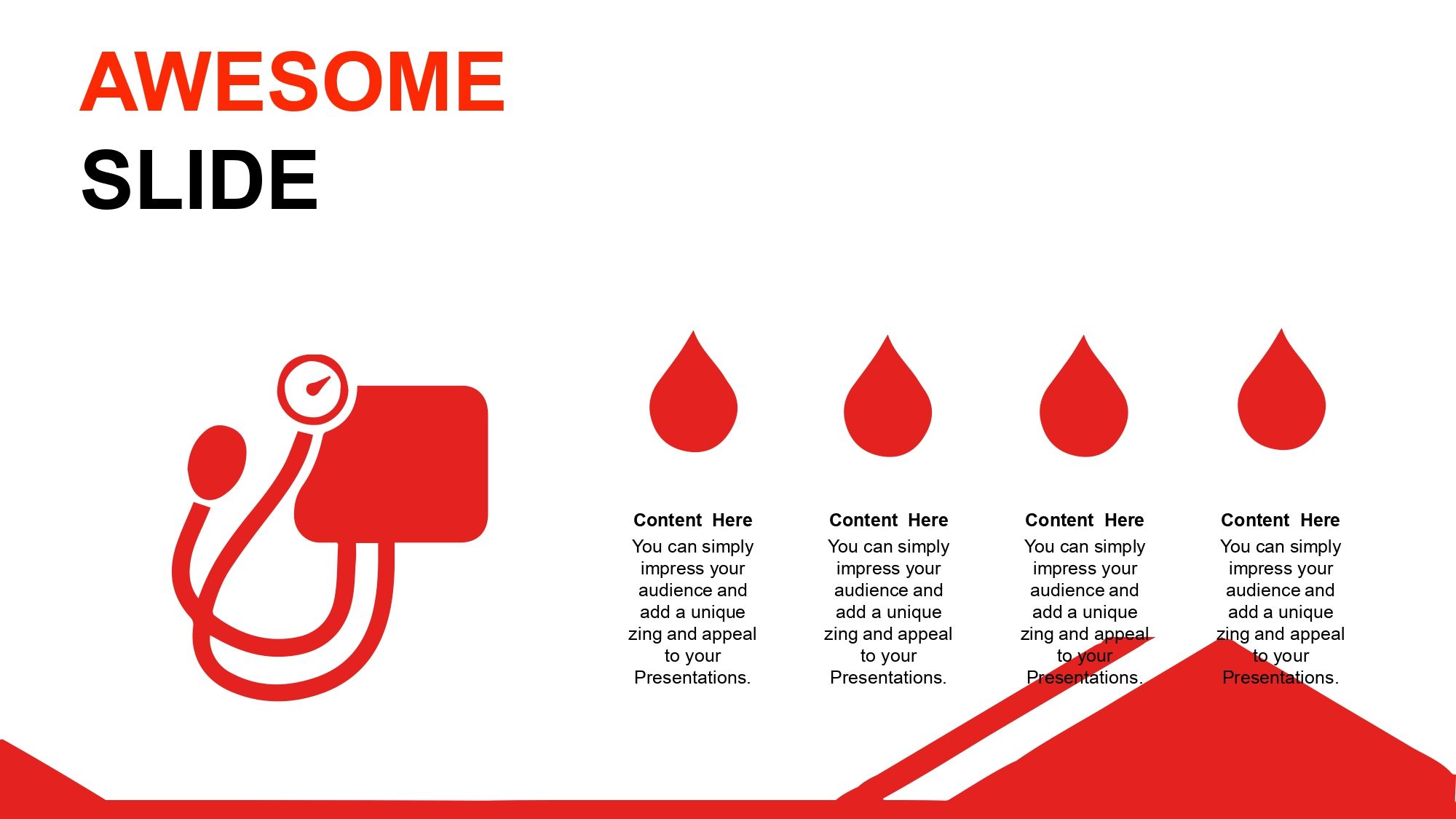 AWESOME
SLIDE

Content Here
You can simply impress your audience and add a unique zing and appeal to your Presentations.

Content Here
You can simply impress your audience and add a unique zing and appeal to your Presentations.

Content Here
You can simply impress your audience and add a unique zing and appeal to your Presentations.

Content Here
You can simply impress your audience and add a unique zing and appeal to your Presentations.